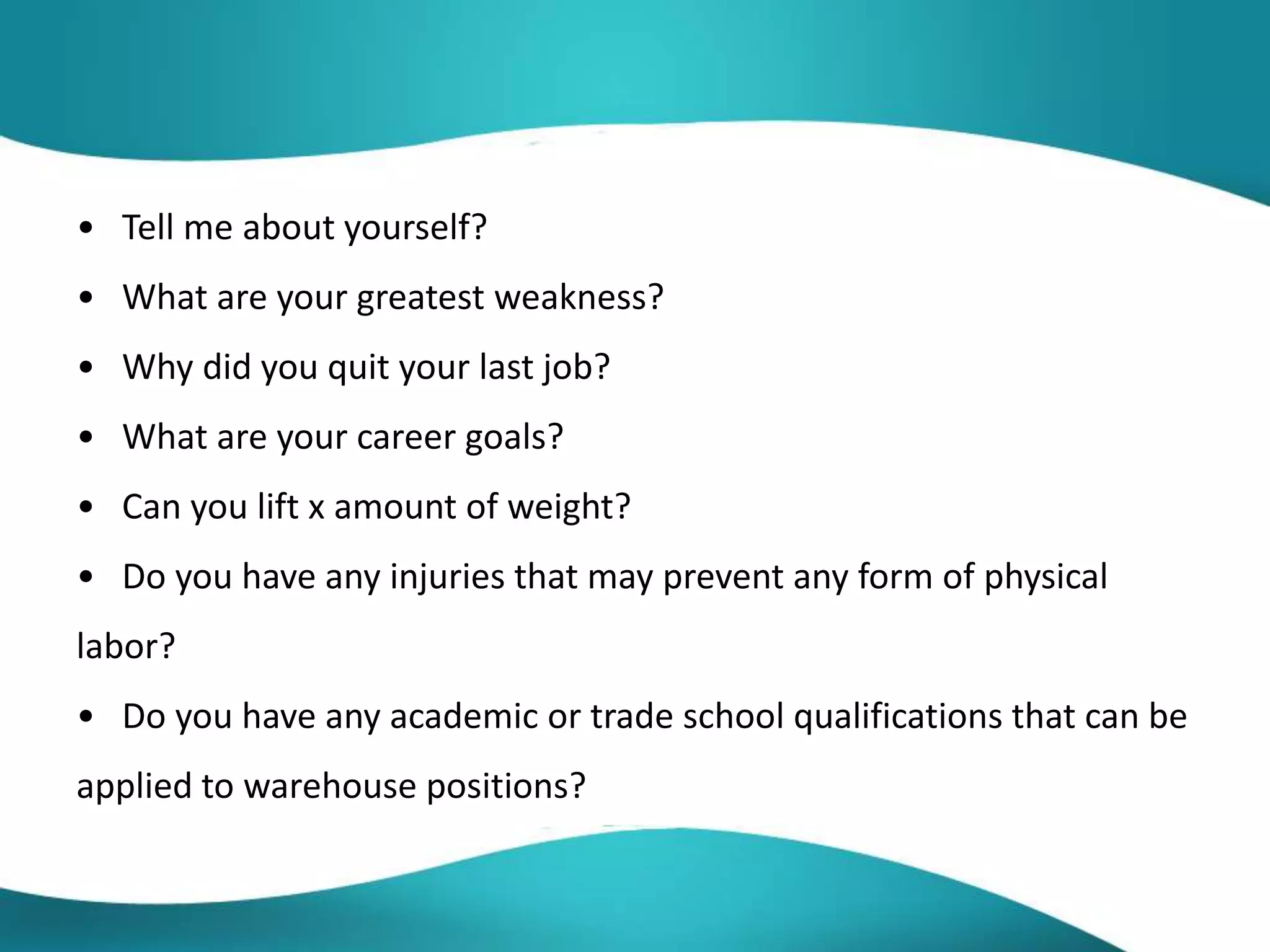 • Tell me about yourself?

• What are your greatest weakness?

• Why did you quit your last job?

• What are your career goals?

• Can you lift x amount of weight?

• Do you have any injuries that may prevent any form of physical labor?

• Do you have any academic or trade school qualifications that can be applied to warehouse positions?